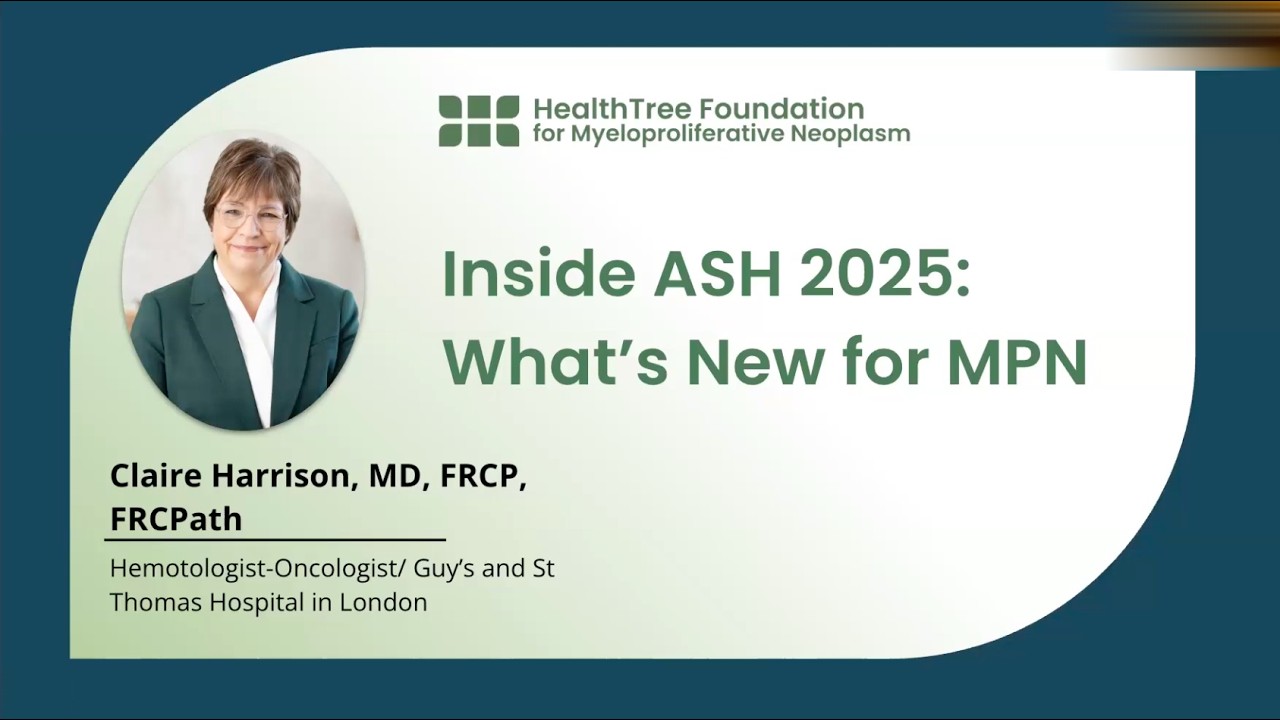 HealthTree Foundation
for Myeloproliferative Neoplasm

Inside ASH 2025:
What's New for MPN

Claire Harrison, MD, FRCP, FRCPath

Hemotologist-Oncologist/ Guy's and St Thomas Hospital in London